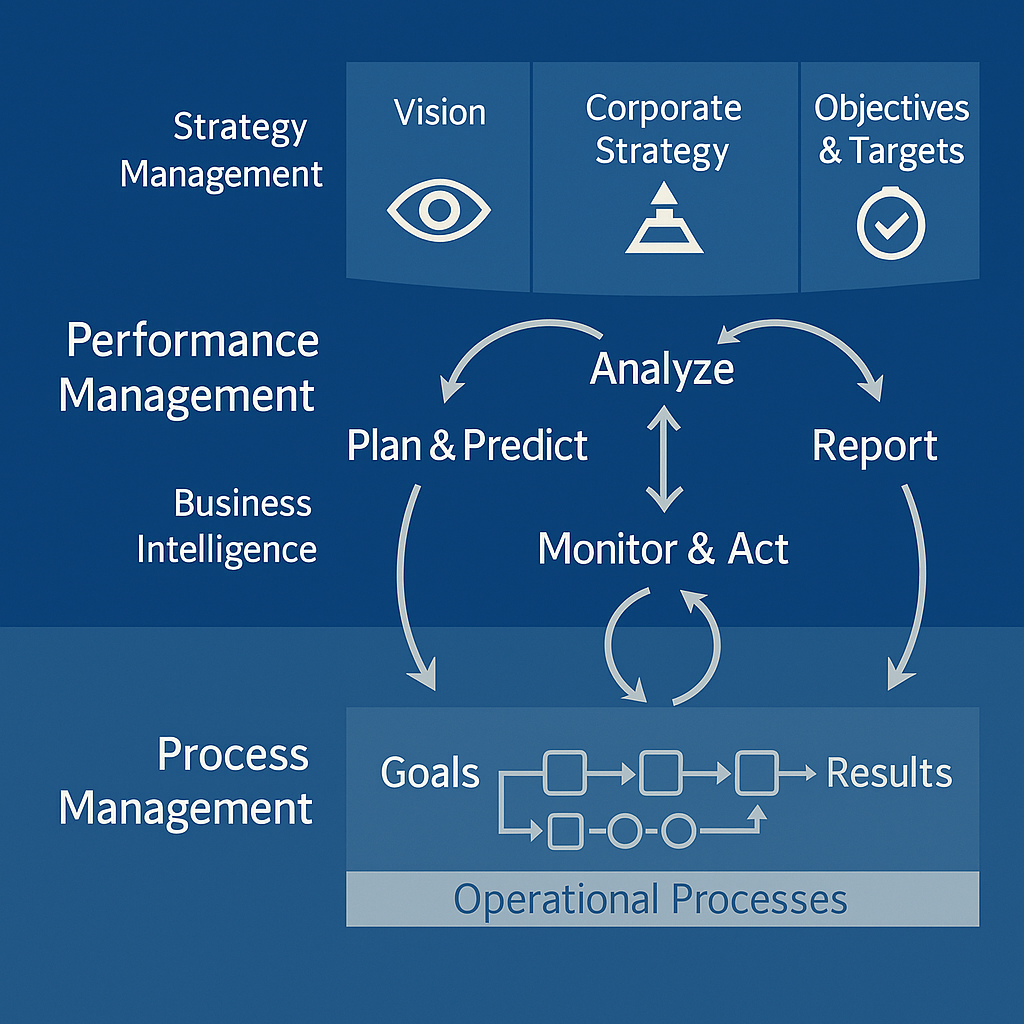 Strategy Management

Vision

Corporate Strategy

Objectives & Targets

Performance Management

Analyze

Plan & Predict

Report

Business Intelligence

Monitor & Act

Process Management

Goals

Results

Operational Processes